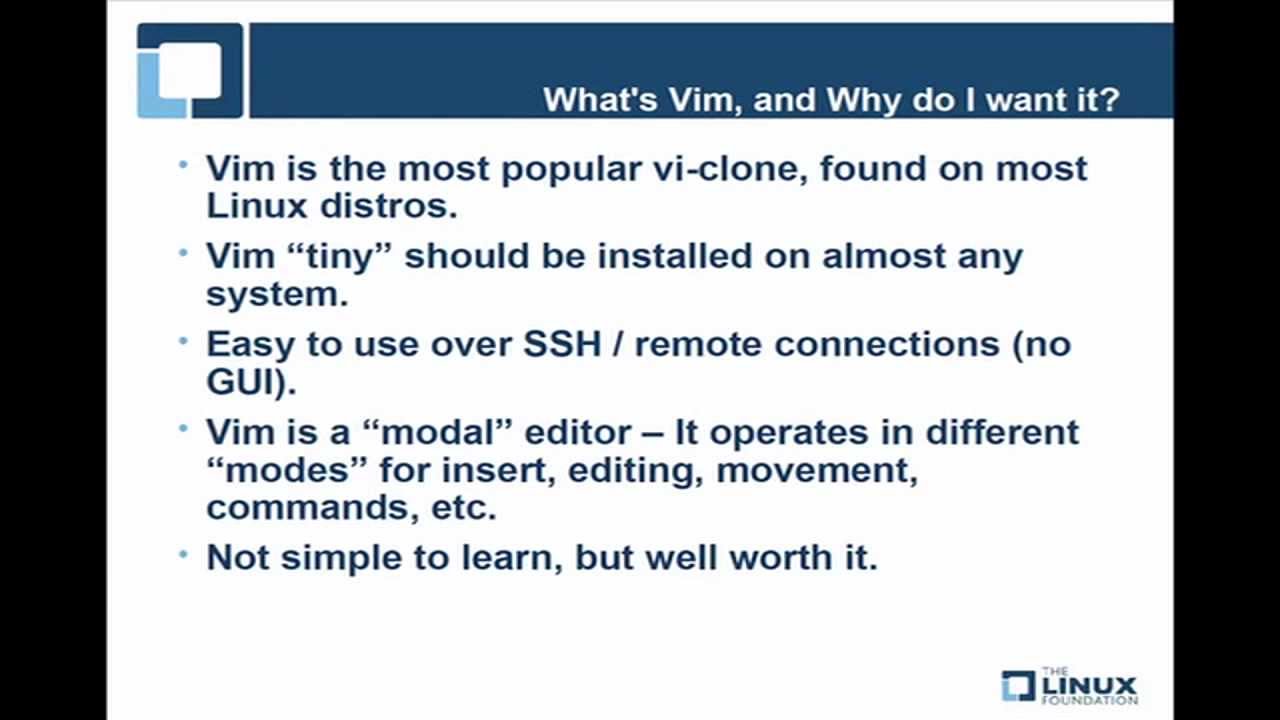 What's Vim, and Why do I want it?

• Vim is the most popular vi-clone, found on most Linux distros.

• Vim “tiny” should be installed on almost any system.

• Easy to use over SSH / remote connections (no GUI).

• Vim is a “modal” editor – It operates in different “modes” for insert, editing, movement, commands, etc.

• Not simple to learn, but well worth it.

THE LINUX FOUNDATION